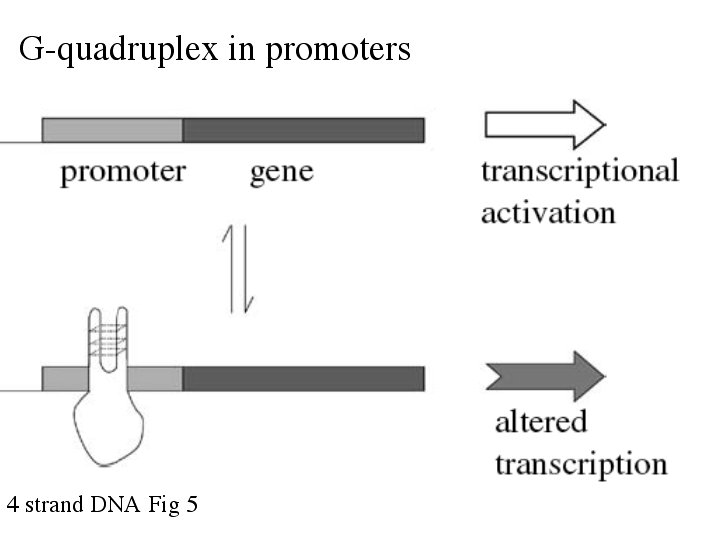 G-quadruplex in promoters

promoter gene

transcriptional activation

altered transcription

4 strand DNA Fig 5